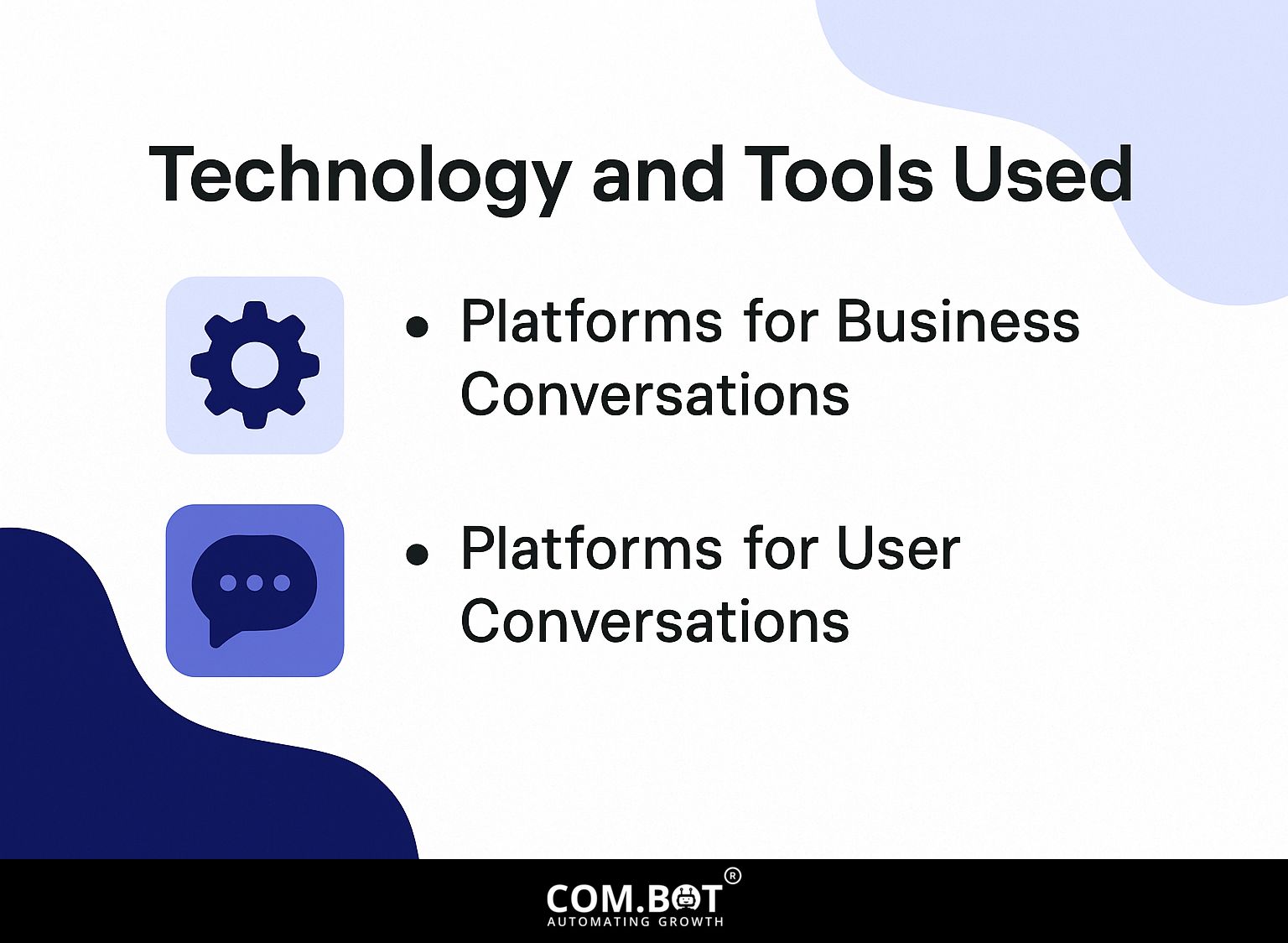 Technology and Tools Used

• Platforms for Business Conversations

• Platforms for User Conversations

COM.BOT®
AUTOMATING GROWTH